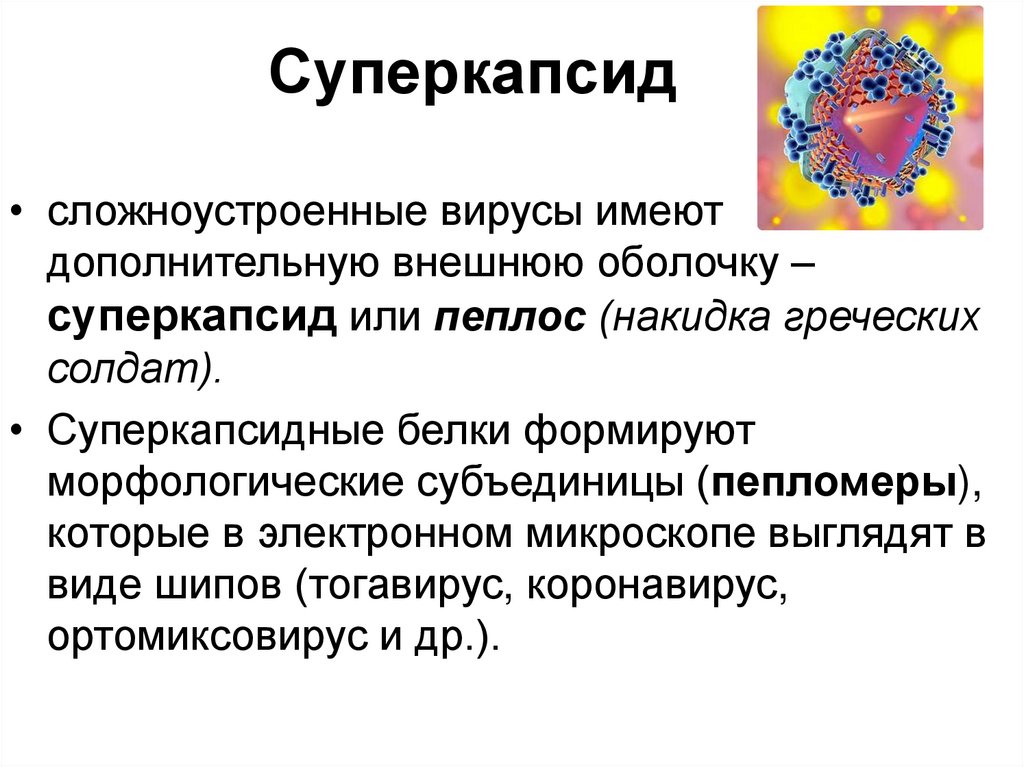 Суперкапсид

• сложноустроенные вирусы имеют дополнительную внешнюю оболочку – суперкапсид или пеплос (накидка греческих солдат).

• Суперкапсидные белки формируют морфологические субъединицы (пепломеры), которые в электронном микроскопе выглядят в виде шипов (тогавирус, коронавирус, ортомиксовирус и др.).